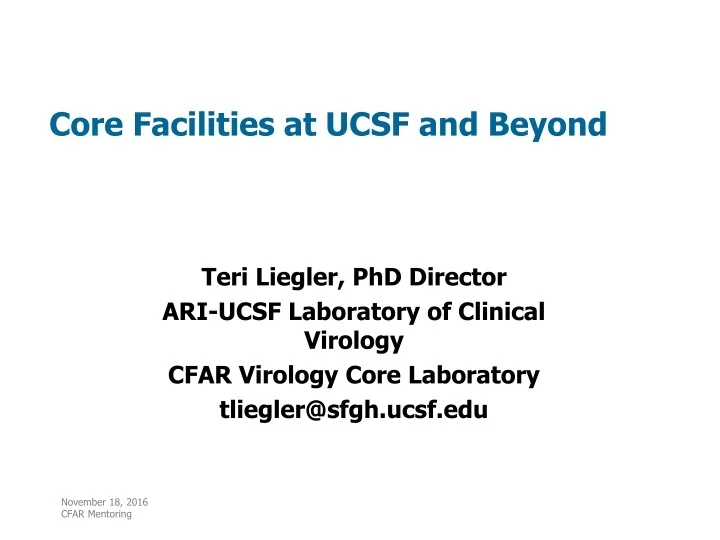 Core Facilities at UCSF and Beyond

Teri Liegler, PhD Director
ARI-UCSF Laboratory of Clinical Virology
CFAR Virology Core Laboratory
tliegler@sfgh.ucsf.edu

November 18, 2016
CFAR Mentoring